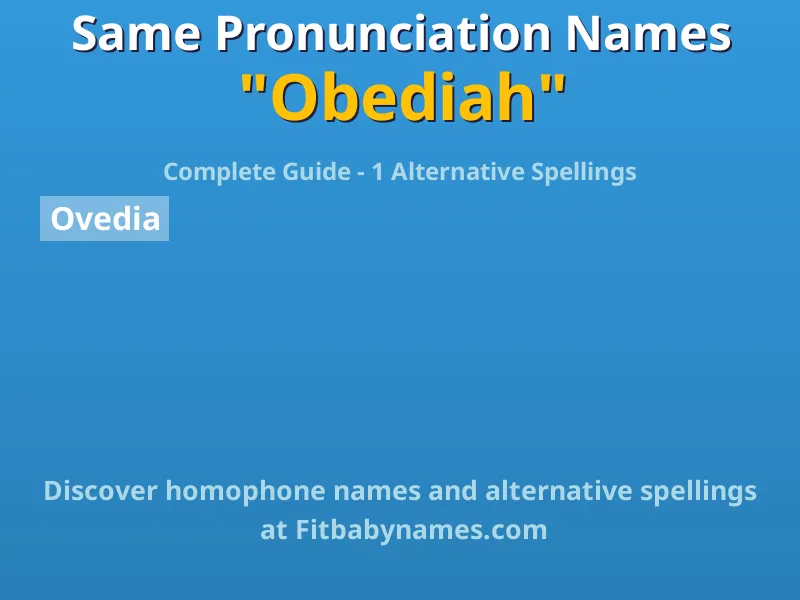 Same Pronunciation Names
"Obediah"

Complete Guide - 1 Alternative Spellings

Ovedia

Discover homophone names and alternative spellings at Fitbabynames.com